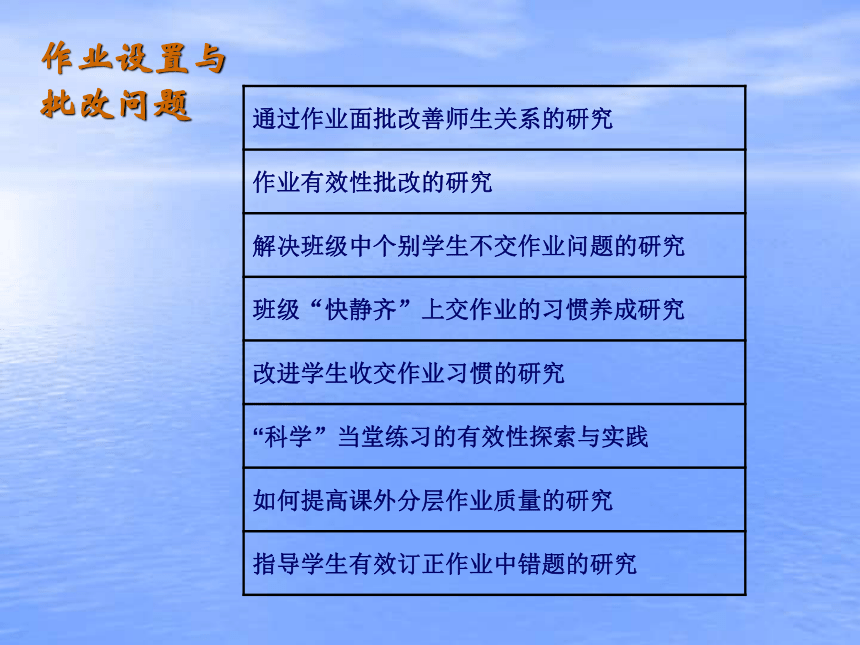 作业设置与批改问题

| 通过作业面批改善师生关系的研究 |
|---|
| 作业有效性批改的研究 |
| 解决班级中个别学生不交作业问题的研究 |
| 班级“快静齐”上交作业的习惯养成研究 |
| 改进学生收交作业习惯的研究 |
| “科学”当堂练习的有效性探索与实践 |
| 如何提高课外分层作业质量的研究 |
| 指导学生有效订正作业中错题的研究 |